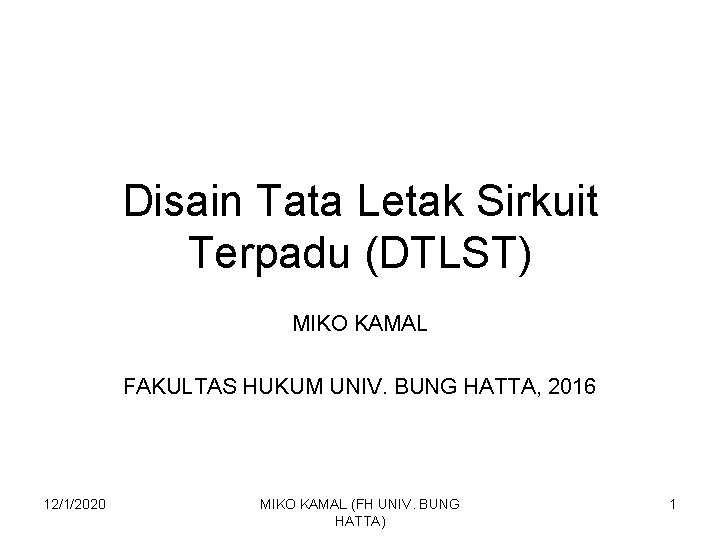 Disain Tata Letak Sirkuit Terpadu (DTLST)

MIKO KAMAL

FAKULTAS HUKUM UNIV. BUNG HATTA, 2016

12/1/2020

MIKO KAMAL (FH UNIV. BUNG HATTA)

1